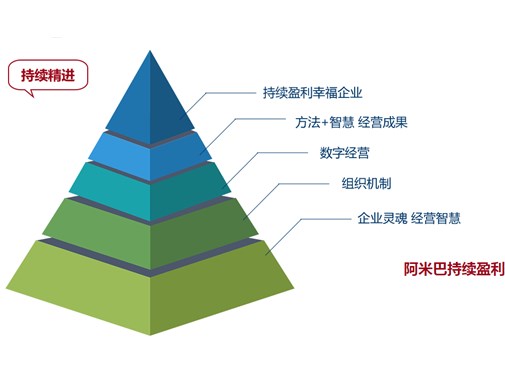 持续精进

持续盈利幸福企业

方法+智慧 经营成果

数字经营

组织机制

企业灵魂 经营智慧

阿米巴持续盈利